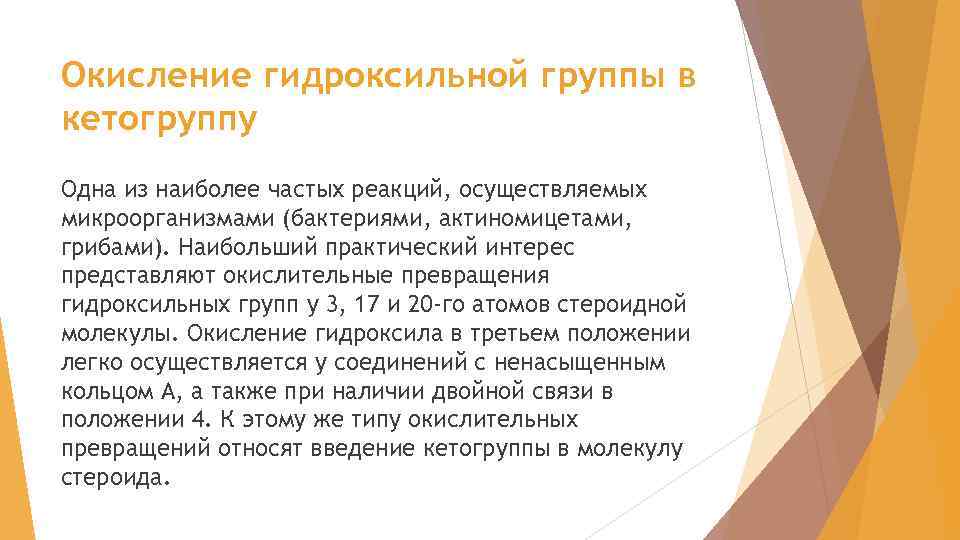 Окисление гидроксильной группы в кетогруппу

Одна из наиболее частых реакций, осуществляемых микроорганизмами (бактериями, актиномицетами, грибами). Наибольший практический интерес представляют окислительные превращения гидроксильных групп у 3, 17 и 20-го атомов стероидной молекулы. Окисление гидроксила в третьем положении легко осуществляется у соединений с ненасыщенным кольцом А, а также при наличии двойной связи в положении 4. К этому же типу окислительных превращений относят введение кетогруппы в молекулу стероида.